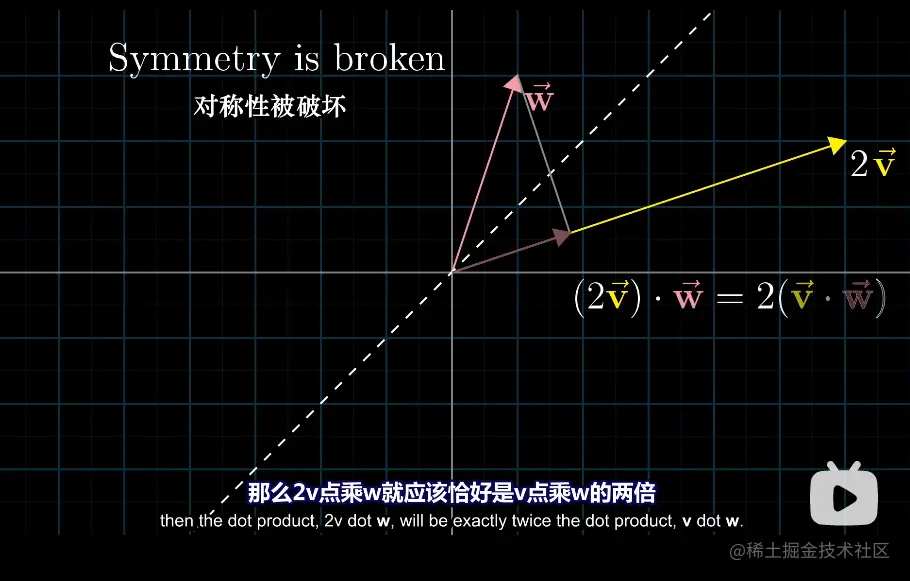 Symmetry is broken
对称性被破坏

$\vec{\mathbf{w}}$

$2\vec{\mathbf{v}}$

$(2\vec{\mathbf{v}}) \cdot \vec{\mathbf{w}} = 2(\vec{\mathbf{v}} \cdot \vec{\mathbf{w}})$

那么2v点乘w就应该恰好是v点乘w的两倍
then the dot product, 2v dot **w**, will be exactly twice the dot product, **v** dot **w**.

@稀土掘金技术社区